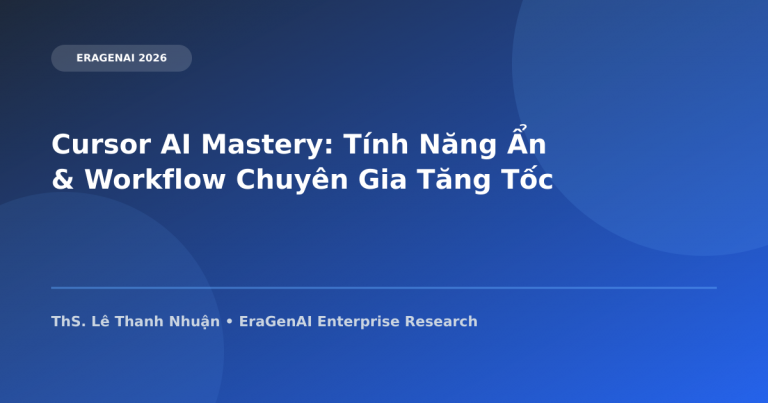 ERAGENAI 2026

Cursor AI Mastery: Tính Năng Ẩn & Workflow Chuyên Gia Tăng Tốc

ThS. Lê Thanh Nhuận • EraGenAI Enterprise Research